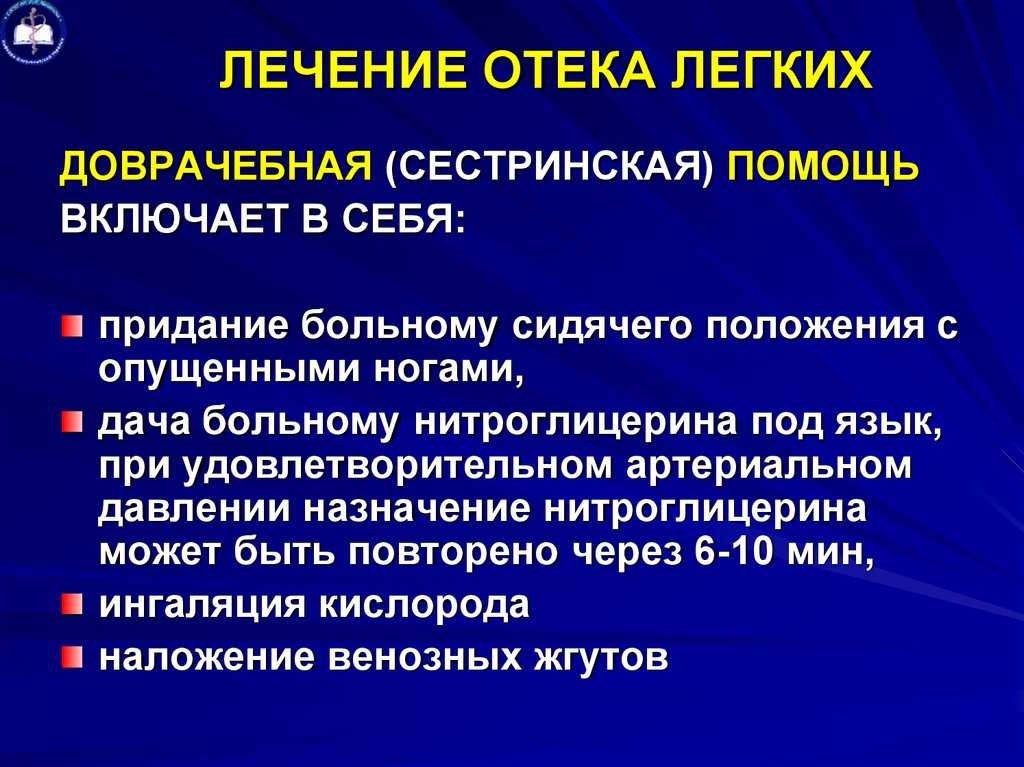 ЛЕЧЕНИЕ ОТЕКА ЛЕГКИХ

ДОВРАЧЕБНАЯ (СЕСТРИНСКАЯ) ПОМОЩЬ ВКЛЮЧАЕТ В СЕБЯ:

придание больному сидячего положения с опущенными ногами,

дача больному нитроглицерина под язык, при удовлетворительном артериальном давлении назначение нитроглицерина может быть повторено через 6-10 мин,

ингаляция кислорода

наложение венозных жгутов